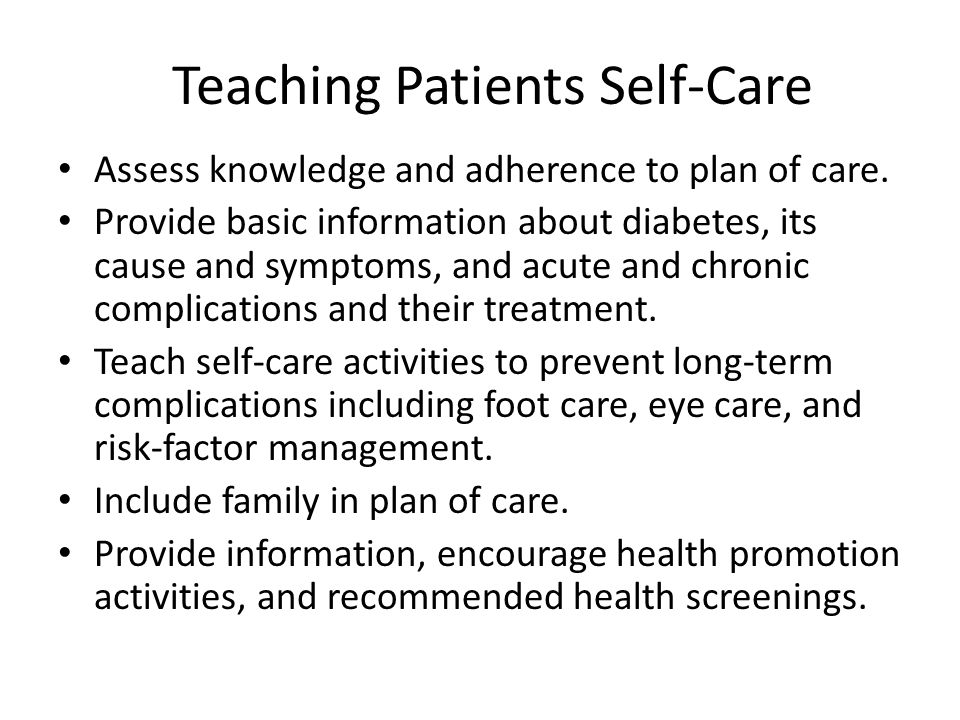 Teaching Patients Self-Care

• Assess knowledge and adherence to plan of care.
• Provide basic information about diabetes, its cause and symptoms, and acute and chronic complications and their treatment.
• Teach self-care activities to prevent long-term complications including foot care, eye care, and risk-factor management.
• Include family in plan of care.
• Provide information, encourage health promotion activities, and recommended health screenings.